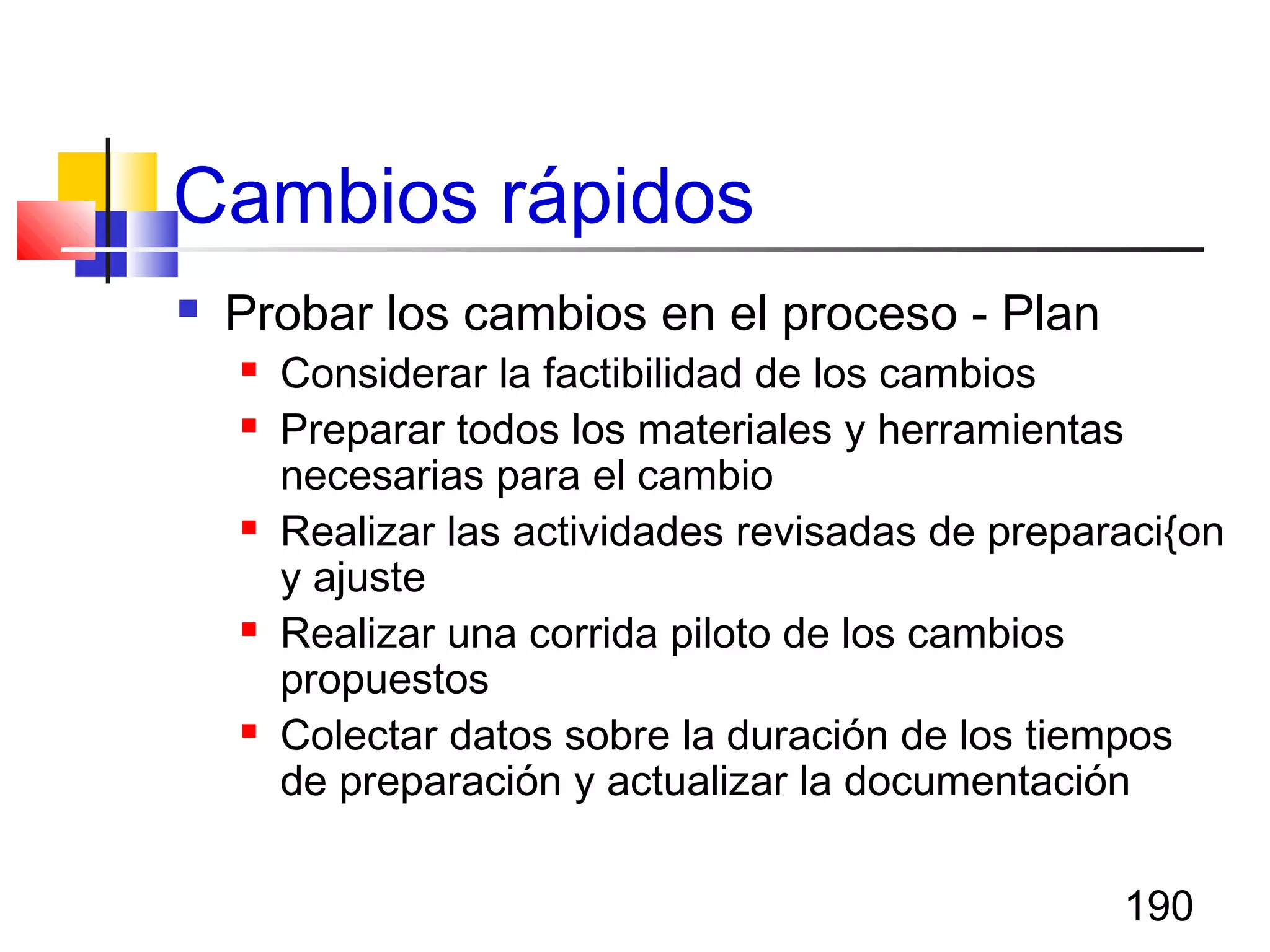 Cambios rápidos

Probar los cambios en el proceso - Plan

Considerar la factibilidad de los cambios

Preparar todos los materiales y herramientas necesarias para el cambio

Realizar las actividades revisadas de preparaci{on y ajuste

Realizar una corrida piloto de los cambios propuestos

Colectar datos sobre la duración de los tiempos de preparación y actualizar la documentación

190